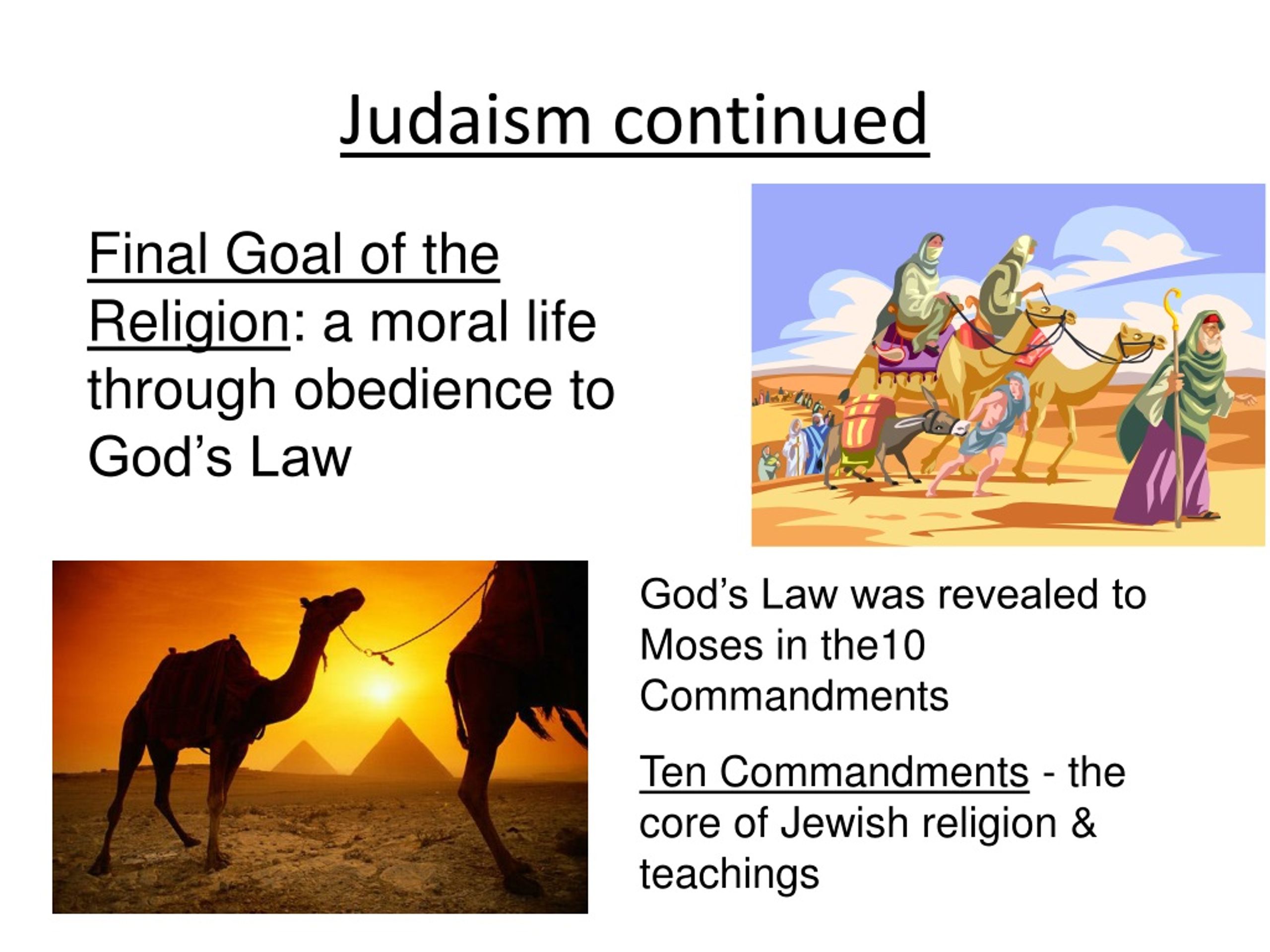 Judaism continued

Final Goal of the Religion: a moral life through obedience to God’s Law

God’s Law was revealed to Moses in the10 Commandments

Ten Commandments - the core of Jewish religion & teachings